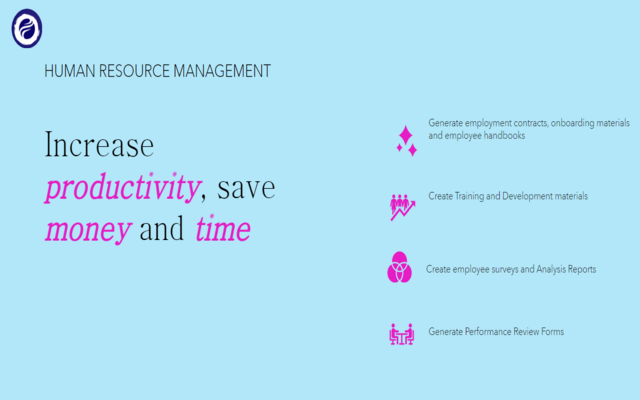 HUMAN RESOURCE MANAGEMENT

Increase productivity, save money and time

Generate employment contracts, onboarding materials and employee handbooks

Create Training and Development materials

Create employee surveys and Analysis Reports

Generate Performance Review Forms